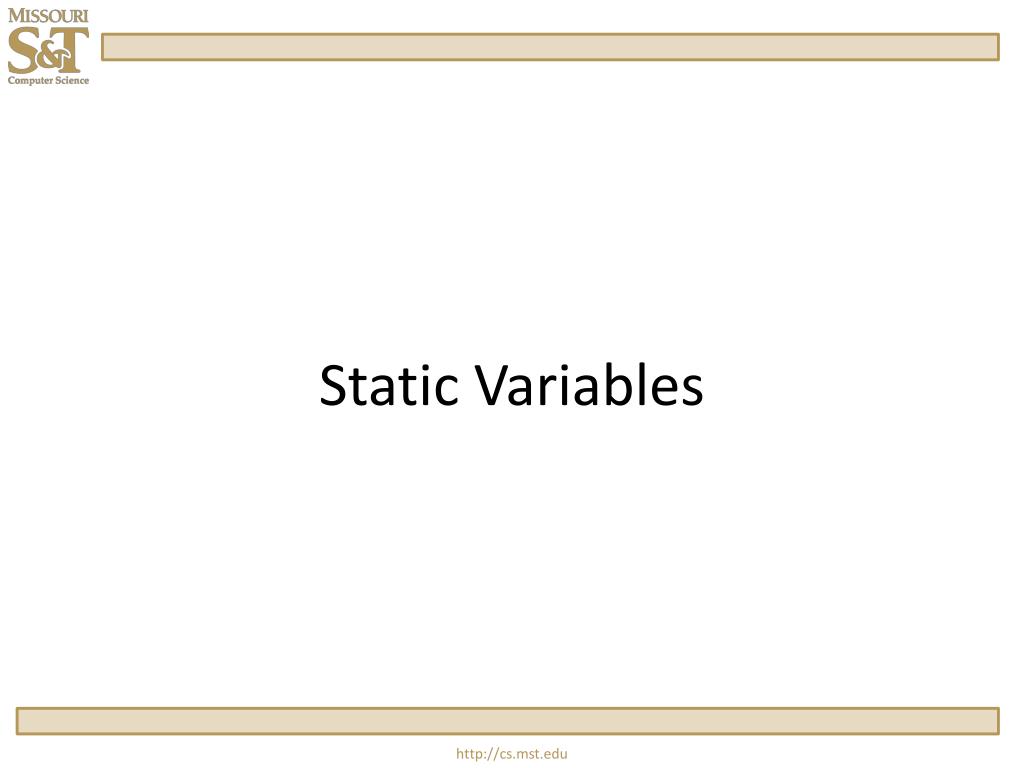 MISSOURI
S&T
Computer Science

Static Variables

http://cs.mst.edu